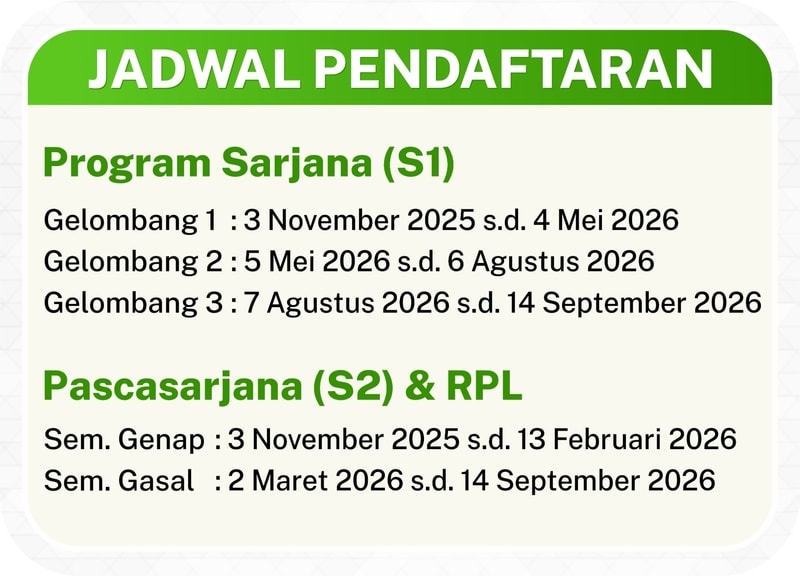 JADWAL PENDAFTARAN

Program Sarjana (S1)

Gelombang 1 : 3 November 2025 s.d. 4 Mei 2026
Gelombang 2 : 5 Mei 2026 s.d. 6 Agustus 2026
Gelombang 3 : 7 Agustus 2026 s.d. 14 September 2026

Pascasarjana (S2) & RPL

Sem. Genap : 3 November 2025 s.d. 13 Februari 2026
Sem. Gasal : 2 Maret 2026 s.d. 14 September 2026